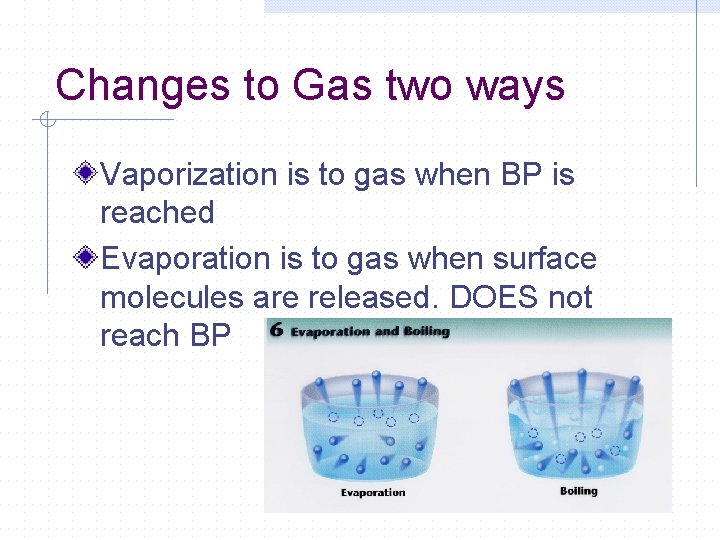 Changes to Gas two ways

Vaporization is to gas when BP is reached

Evaporation is to gas when surface molecules are released. DOES not reach BP

6 Evaporation and Boiling

Evaporation

Boiling